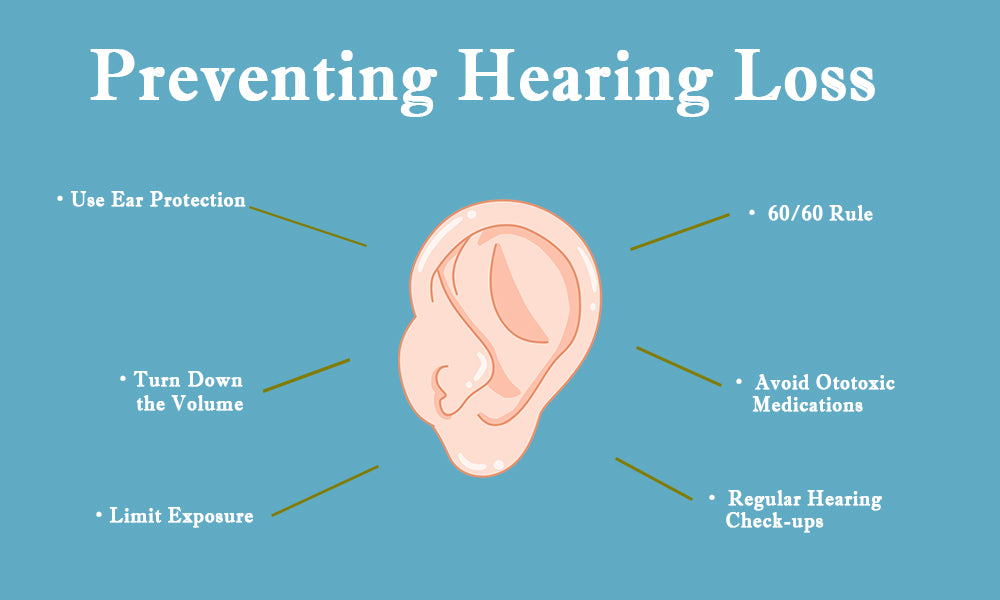 Preventing Hearing Loss

• Use Ear Protection

• Turn Down the Volume

• Limit Exposure

• 60/60 Rule

• Avoid Ototoxic Medications

• Regular Hearing Check-ups